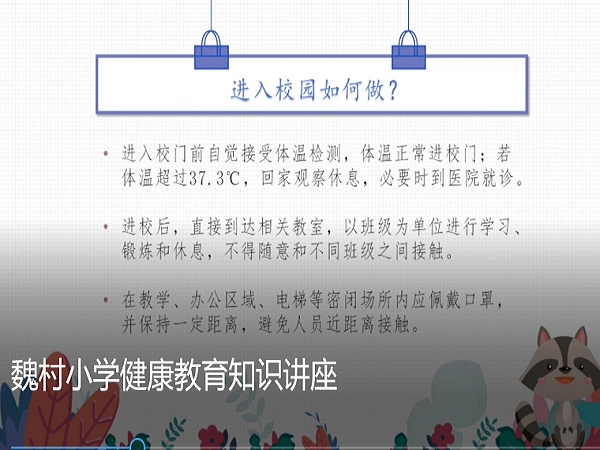 进入校园如何做？

• 进入校门前自觉接受体温检测，体温正常进校门；若体温超过37.3℃，回家观察休息，必要时到医院就诊。

• 进校后，直接到达相关教室，以班级为单位进行学习、锻炼和休息，不得随意和不同班级之间接触。

• 在教学、办公区域、电梯等密闭场所内应佩戴口罩，并保持一定距离，避免人员近距离接触。

魏村小学健康教育知识讲座